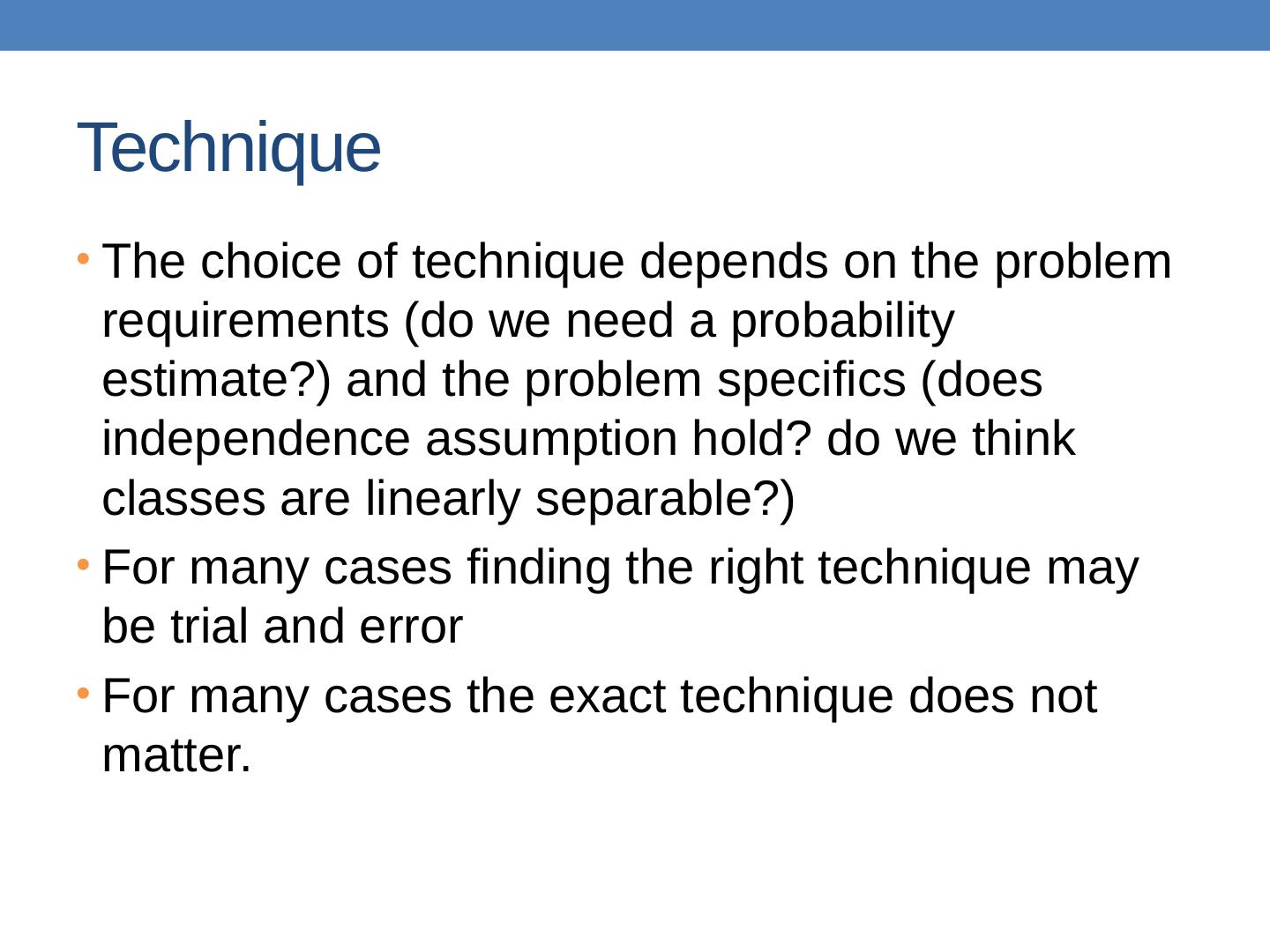 Technique

• The choice of technique depends on the problem requirements (do we need a probability estimate?) and the problem specifics (does independence assumption hold? do we think classes are linearly separable?)

• For many cases finding the right technique may be trial and error

• For many cases the exact technique does not matter.